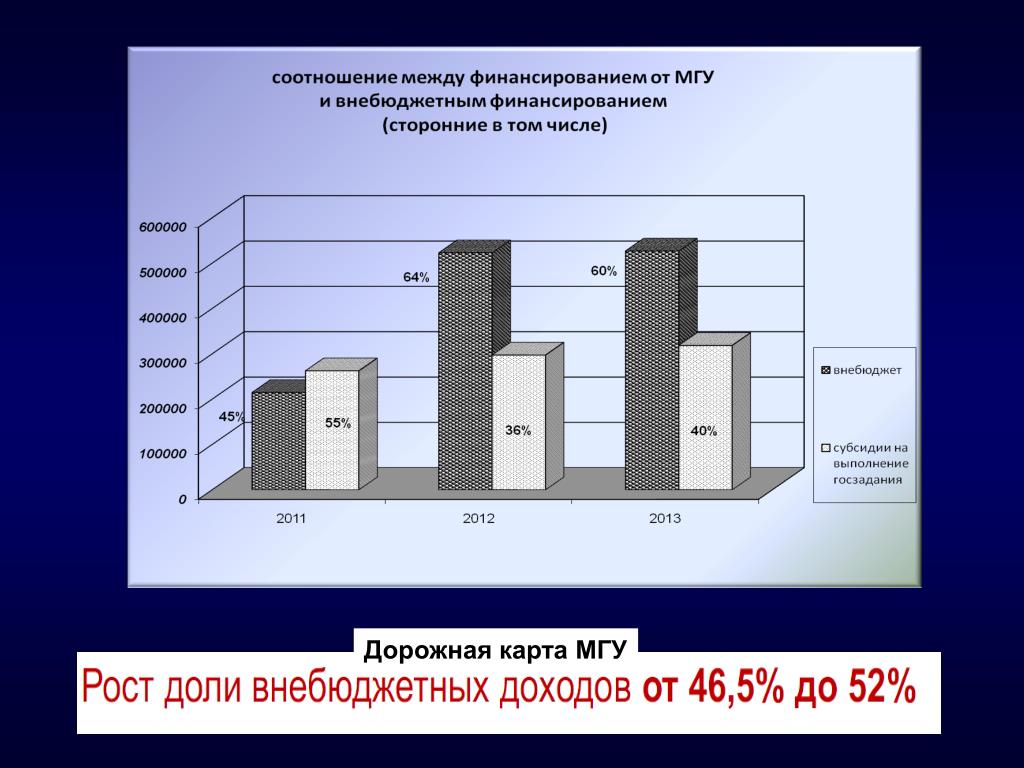 соотношение между финансированием от МГУ и внебюджетным финансированием (сторонние в том числе)

600000
500000
400000
300000
200000
100000
0

45%
55%
64%
36%
60%
40%

2011
2012
2013

внебюджет
субсидии на выполнение госзадания

Дорожная карта МГУ

Рост доли внебюджетных доходов от 46,5% до 52%